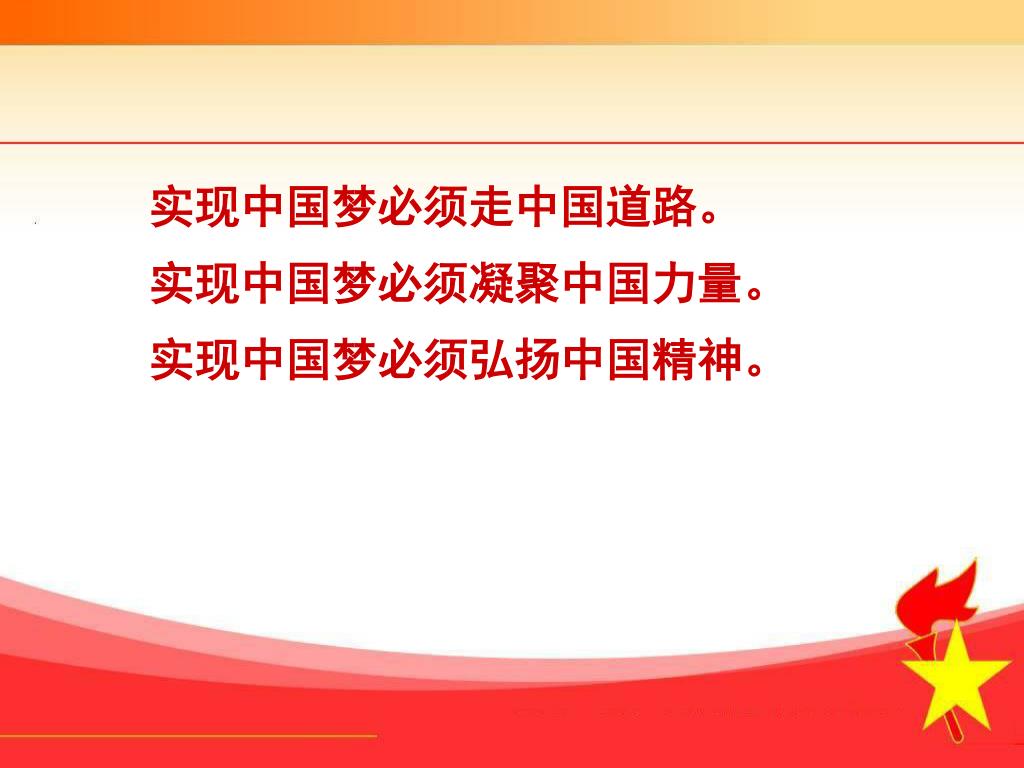 实现中国梦必须走中国道路。

实现中国梦必须凝聚中国力量。

实现中国梦必须弘扬中国精神。